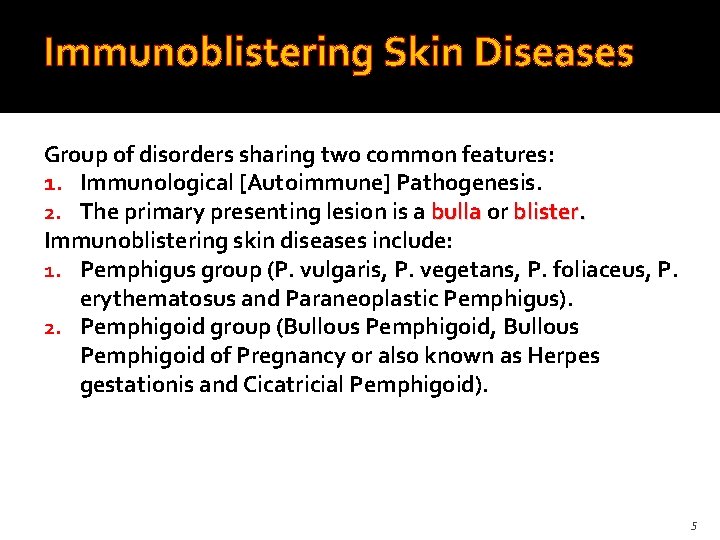 Immunoblistering Skin Diseases

Group of disorders sharing two common features:

1. Immunological [Autoimmune] Pathogenesis.
2. The primary presenting lesion is a bulla or blister.

Immunoblistering skin diseases include:

1. Pemphigus group (P. vulgaris, P. vegetans, P. foliaceus, P. erythematosus and Paraneoplastic Pemphigus).
2. Pemphigoid group (Bullous Pemphigoid, Bullous Pemphigoid of Pregnancy or also known as Herpes gestationis and Cicatricial Pemphigoid).

5